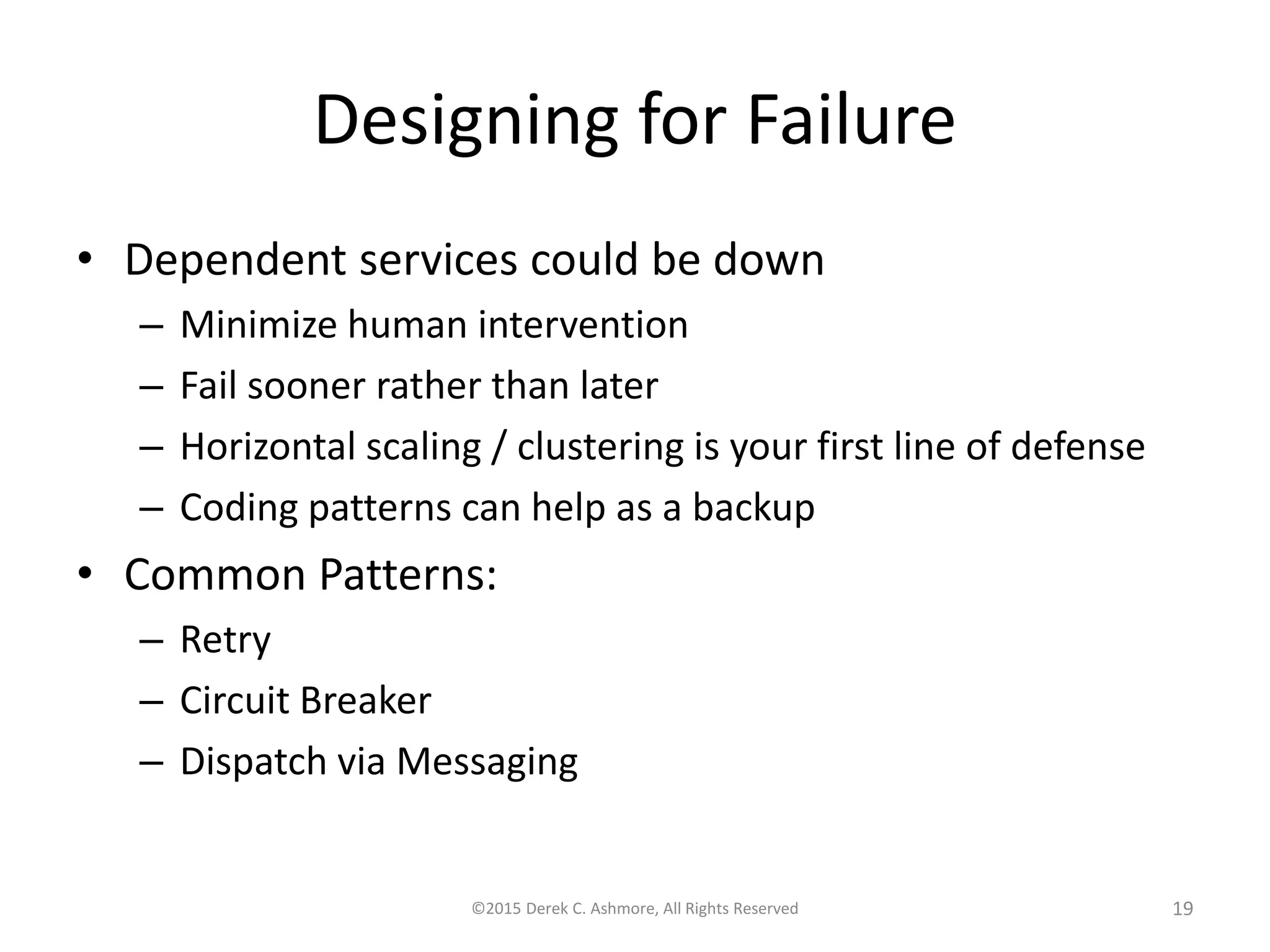 Designing for Failure

• Dependent services could be down
– Minimize human intervention
– Fail sooner rather than later
– Horizontal scaling / clustering is your first line of defense
– Coding patterns can help as a backup

• Common Patterns:
– Retry
– Circuit Breaker
– Dispatch via Messaging

©2015 Derek C. Ashmore, All Rights Reserved

19